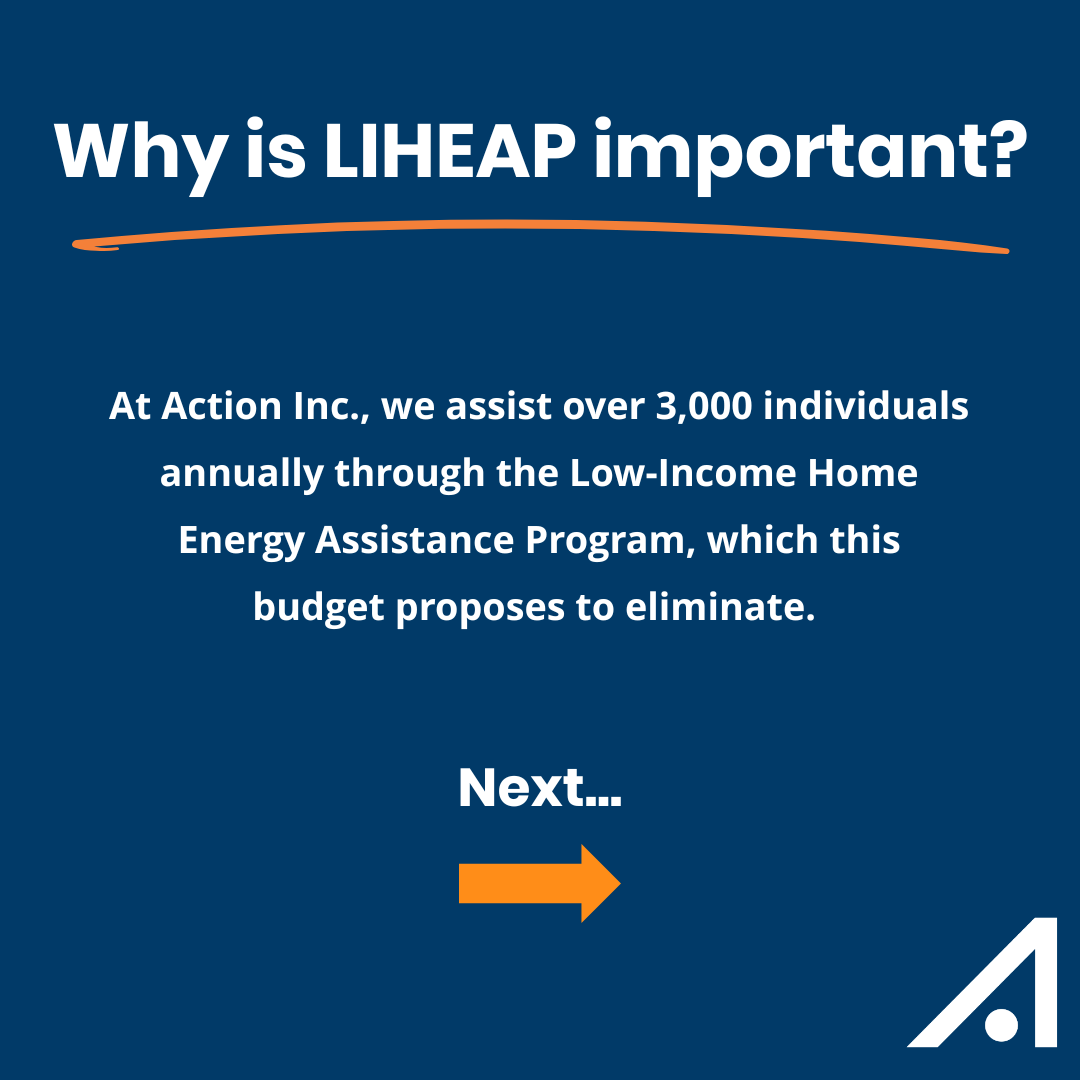 Why is LIHEAP important?

At Action Inc., we assist over 3,000 individuals annually through the Low-Income Home Energy Assistance Program, which this budget proposes to eliminate.

Next...